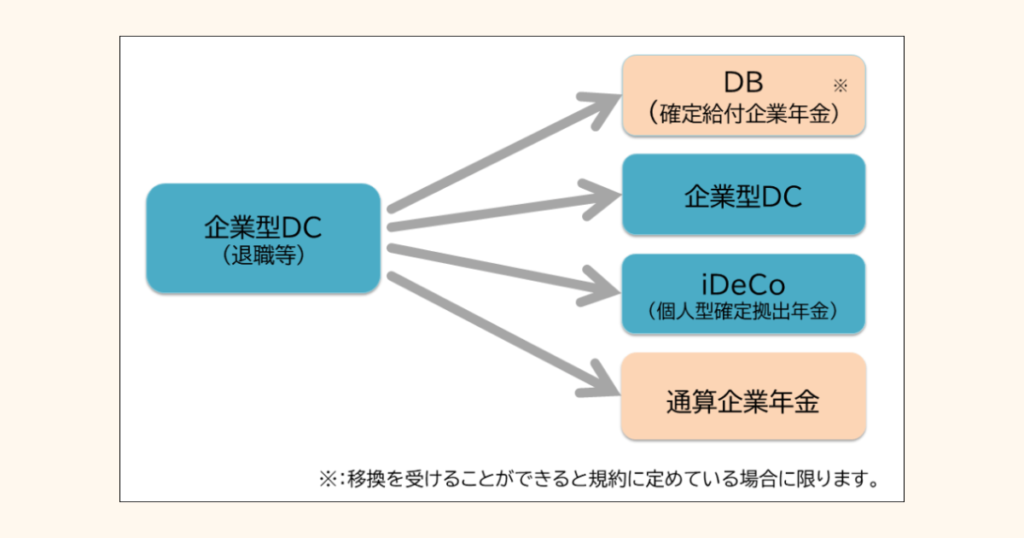 企業型DC
（退職等）

DB ※
（確定給付企業年金）

企業型DC

iDeCo
（個人型確定拠出年金）

通算企業年金

※：移換を受けることができると規約に定めている場合に限ります。